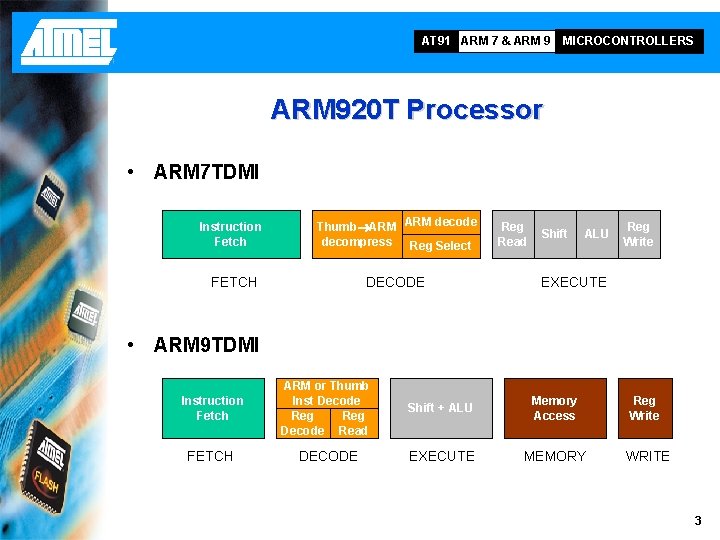 ATMEL

AT91 ARM 7 & ARM 9 MICROCONTROLLERS

ARM920T Processor

• ARM7TDMI

Instruction Fetch

Thumb→ARM decompress

ARM decode

Reg Select

Reg Read

Shift

ALU

Reg Write

FETCH DECODE EXECUTE

• ARM9TDMI

Instruction Fetch

ARM or Thumb Inst Decode

Reg Decode

Reg Read

Shift + ALU

Memory Access

Reg Write

FETCH DECODE EXECUTE MEMORY WRITE

ATMEL

ATMEL

ATMEL FLASH

3